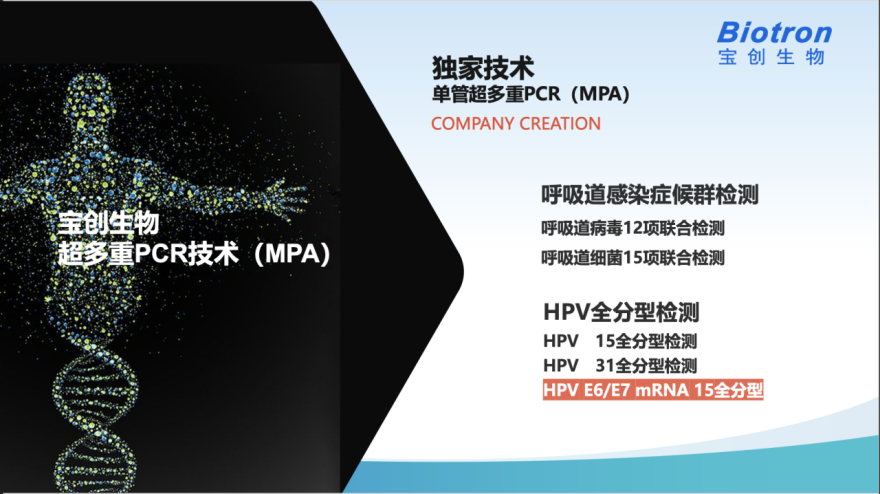 Biotron
宝创生物

独家技术
单管超多重PCR（MPA）
COMPANY CREATION

宝创生物
超多重PCR技术（MPA）

呼吸道感染症候群检测
呼吸道病毒12项联合检测
呼吸道细菌15项联合检测

HPV全分型检测
HPV 15全分型检测
HPV 31全分型检测
HPV E6/E7 mRNA 15全分型